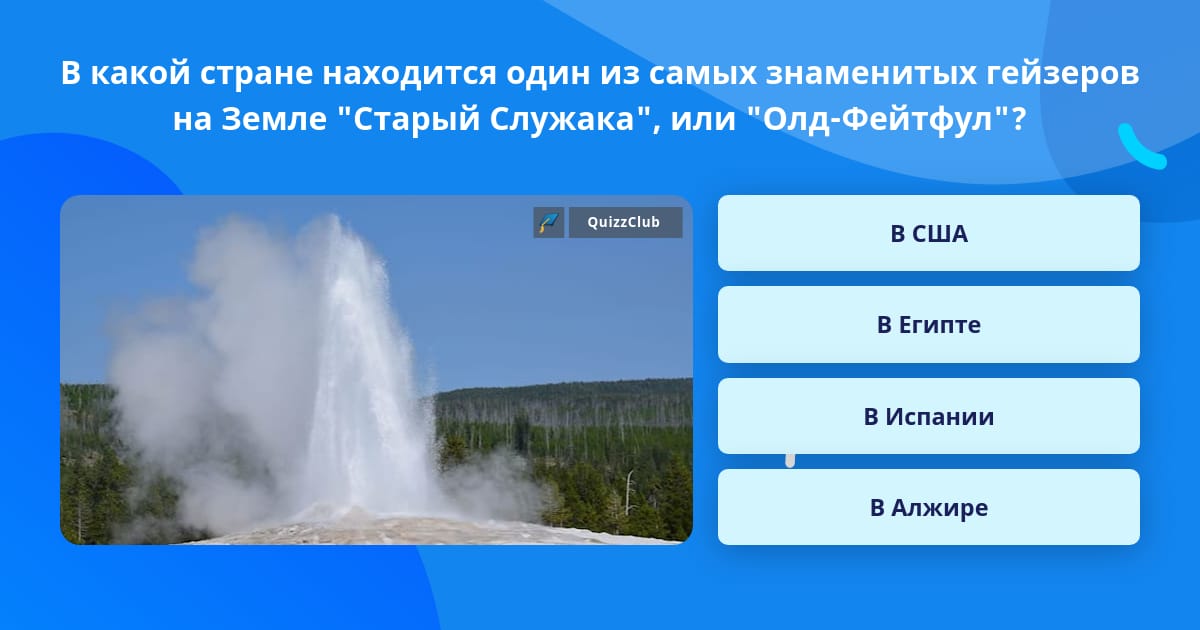 В какой стране находится один из самых знаменитых гейзеров на Земле "Старый Служака", или "Олд-Фейтфул"?

QuizzClub

В США

В Египте

В Испании

В Алжире